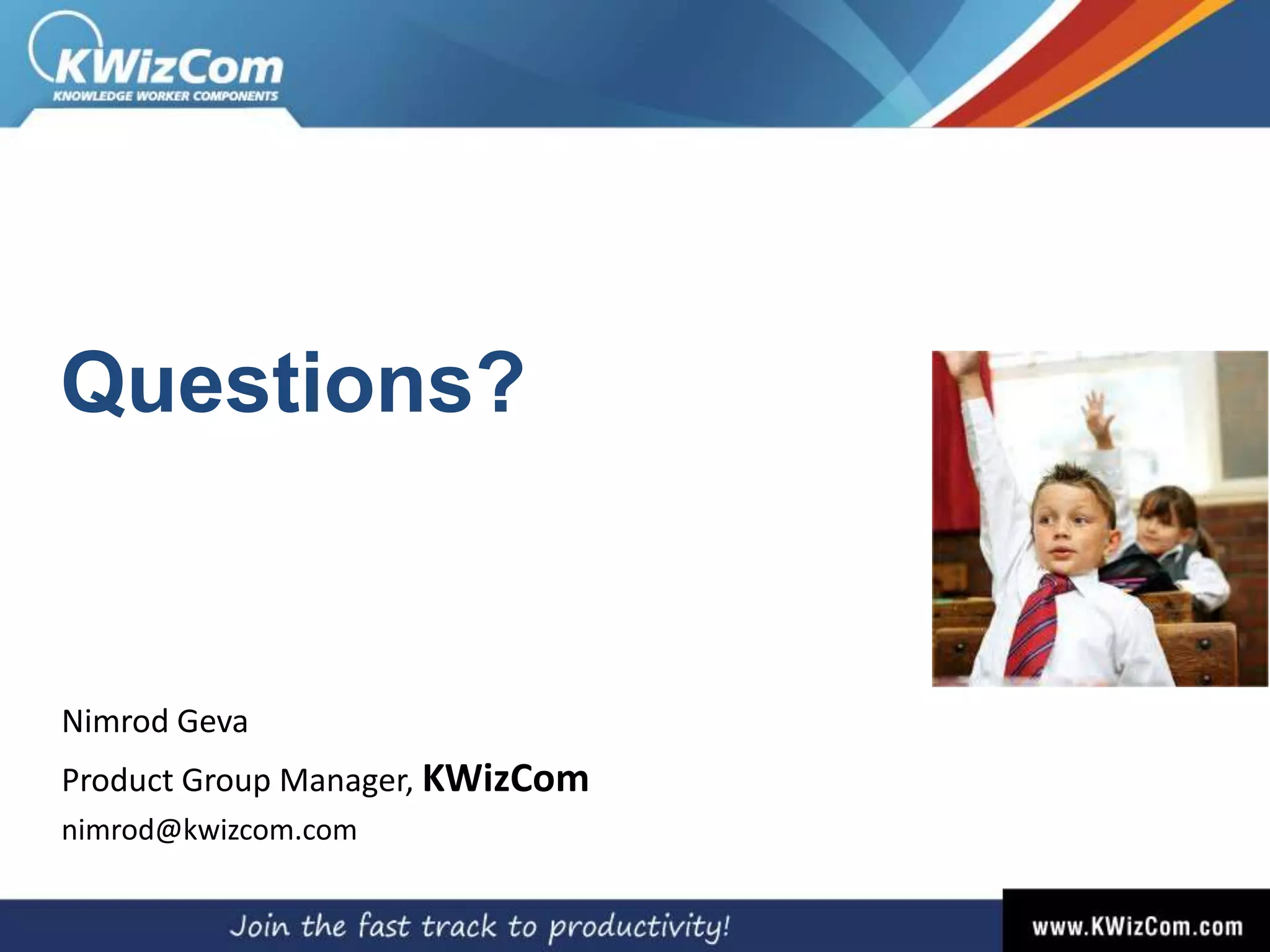 KWizCom
KNOWLEDGE WORKER COMPONENTS

Questions?

Nimrod Geva

Product Group Manager, KWizCom

nimrod@kwizcom.com

Join the fast track to productivity!

www.KWizCom.com